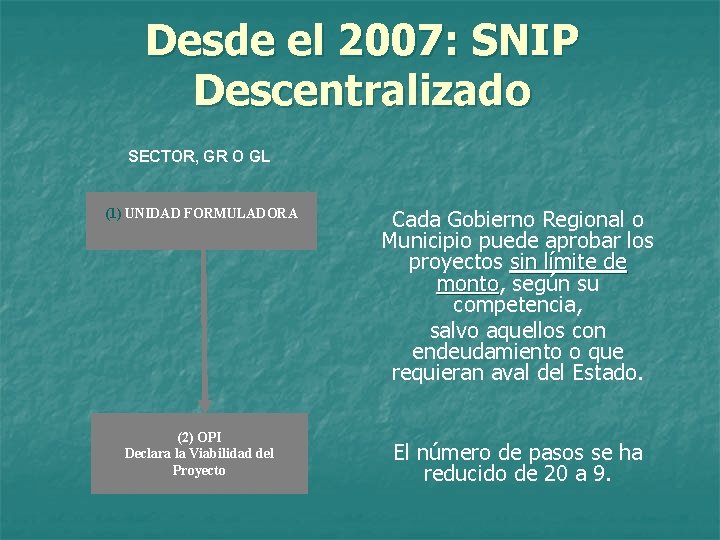 Desde el 2007: SNIP Descentralizado

SECTOR, GR O GL

(1) UNIDAD FORMULADORA

(2) OPI
Declara la Viabilidad del Proyecto

Cada Gobierno Regional o Municipio puede aprobar los proyectos sin límite de monto, según su competencia,
salvo aquellos con endeudamiento o que requieran aval del Estado.

El número de pasos se ha reducido de 20 a 9.